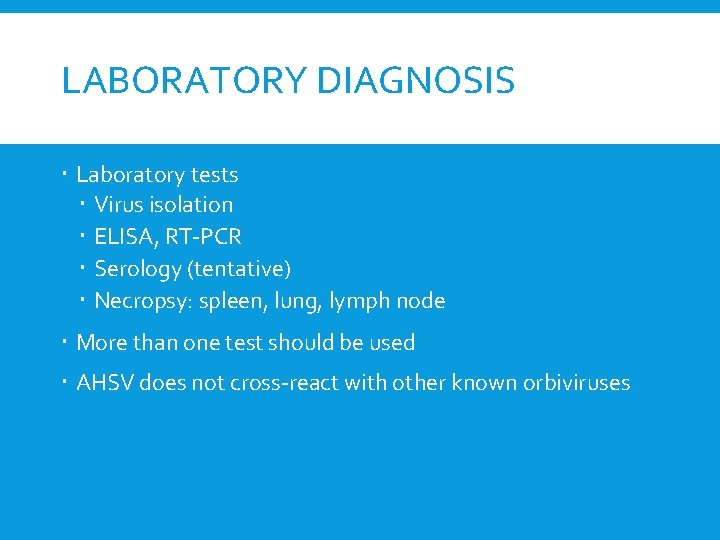 LABORATORY DIAGNOSIS

- Laboratory tests
  - Virus isolation
  - ELISA, RT-PCR
  - Serology (tentative)
  - Necropsy: spleen, lung, lymph node
- More than one test should be used
- AHSV does not cross-react with other known orbiviruses